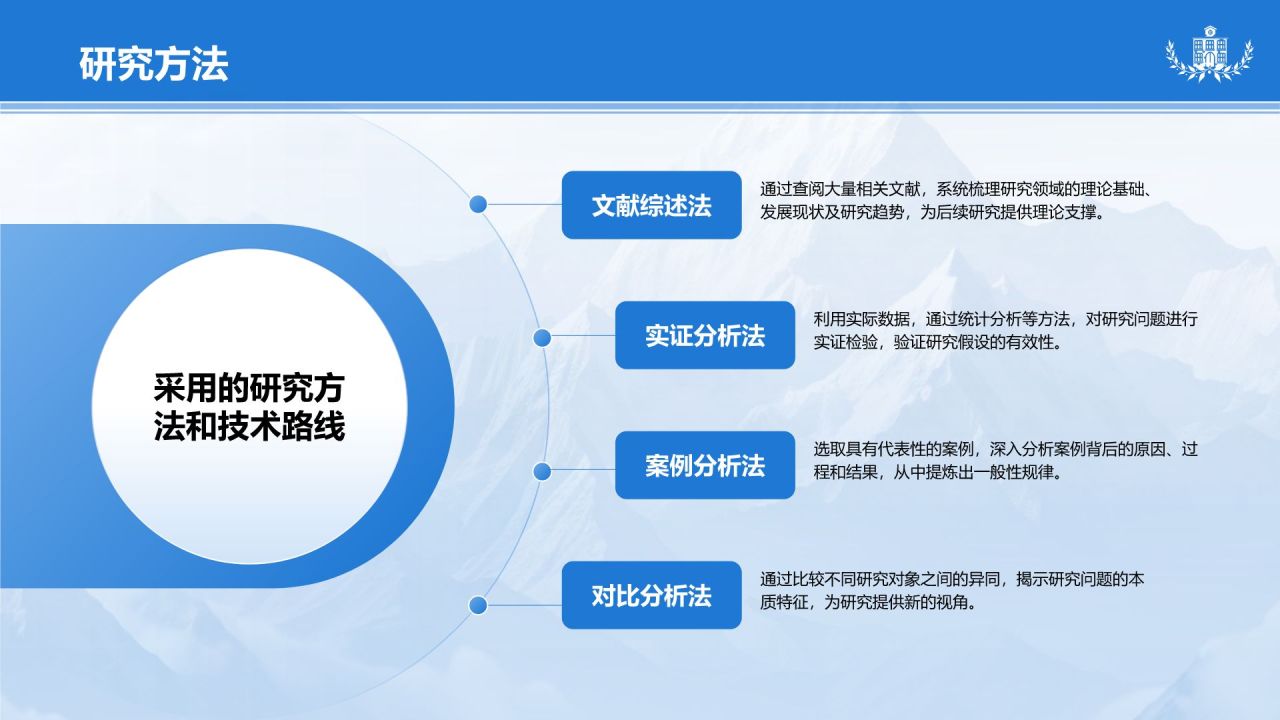 研究方法

采用的研究方法和技术路线

文献综述法

通过查阅大量相关文献，系统梳理研究领域的理论基础、发展现状及研究趋势，为后续研究提供理论支撑。

实证分析法

利用实际数据，通过统计分析等方法，对研究问题进行实证检验，验证研究假设的有效性。

案例分析法

选取具有代表性的案例，深入分析案例背后的原因、过程和结果，从中提炼出一般性规律。

对比分析法

通过比较不同研究对象之间的异同，揭示研究问题的本质特征，为研究提供新的视角。